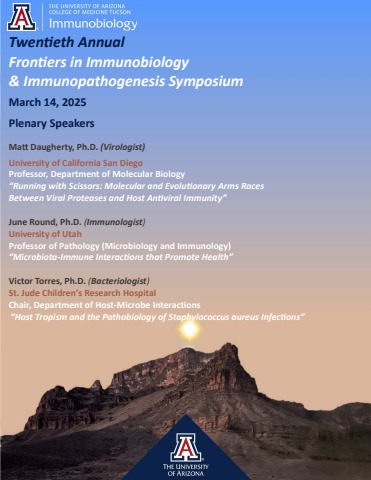 A

THE UNIVERSITY OF ARIZONA
COLLEGE OF MEDICINE TUCSON
Immunobiology

Twentieth Annual
Frontiers in Immunobiology
& Immunopathogenesis Symposium

March 14, 2025

Plenary Speakers

Matt Daugherty, Ph.D. (Virologist)
University of California San Diego
Professor, Department of Molecular Biology
"Running with Scissors: Molecular and Evolutionary Arms Races Between Viral Proteases and Host Antiviral Immunity"

June Round, Ph.D. (Immunologist)
University of Utah
Professor of Pathology (Microbiology and Immunology)
"Microbiota-Immune Interactions that Promote Health"

Victor Torres, Ph.D. (Bacteriologist)
St. Jude Children's Research Hospital
Chair, Department of Host-Microbe Interactions
"Host Tropism and the Pathobiology of Staphylococcus aureus Infections"

A
THE UNIVERSITY OF ARIZONA